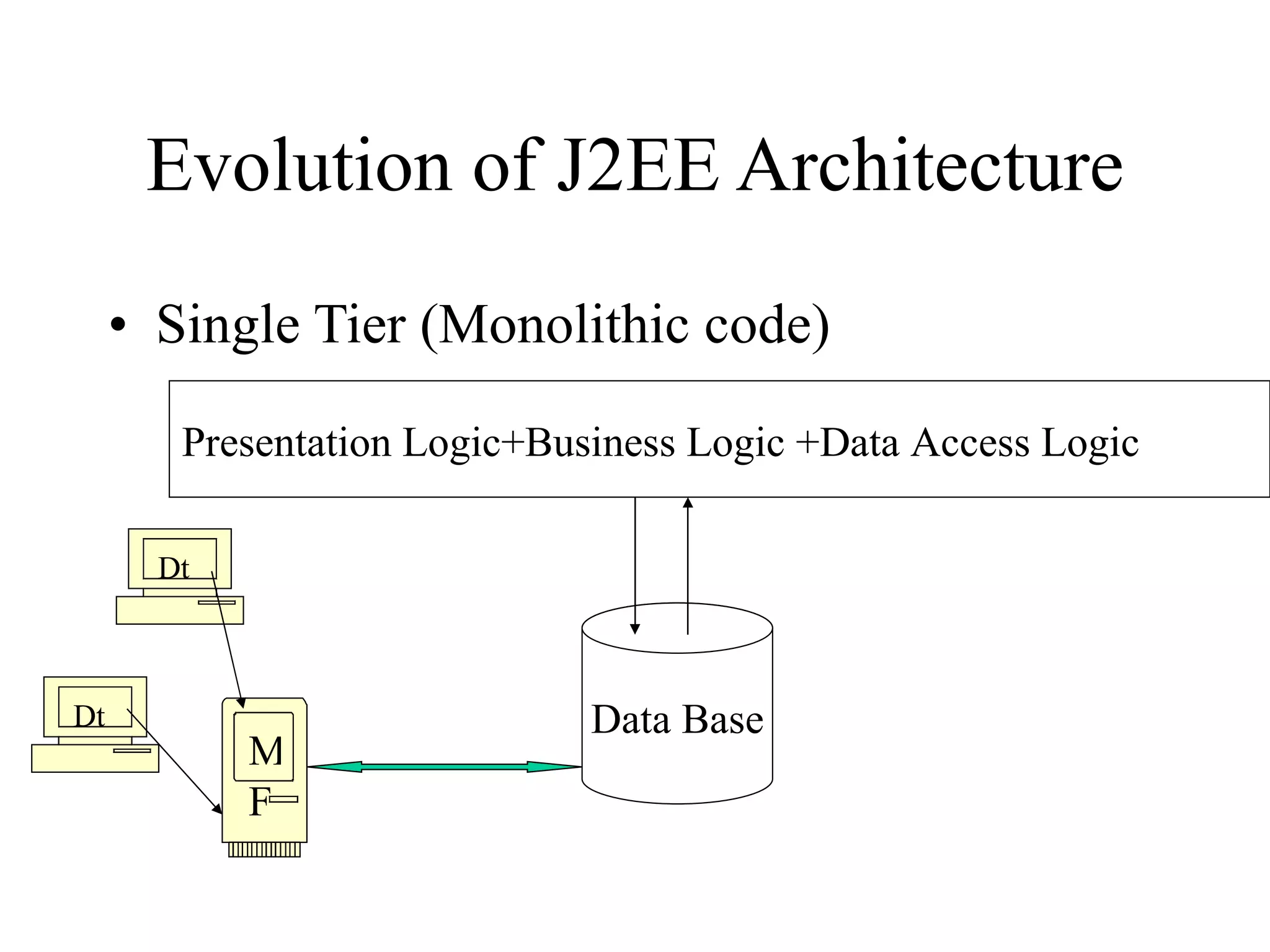 Evolution of J2EE Architecture

• Single Tier (Monolithic code)

Presentation Logic+Business Logic +Data Access Logic

Dt

Dt

M
F

Data Base